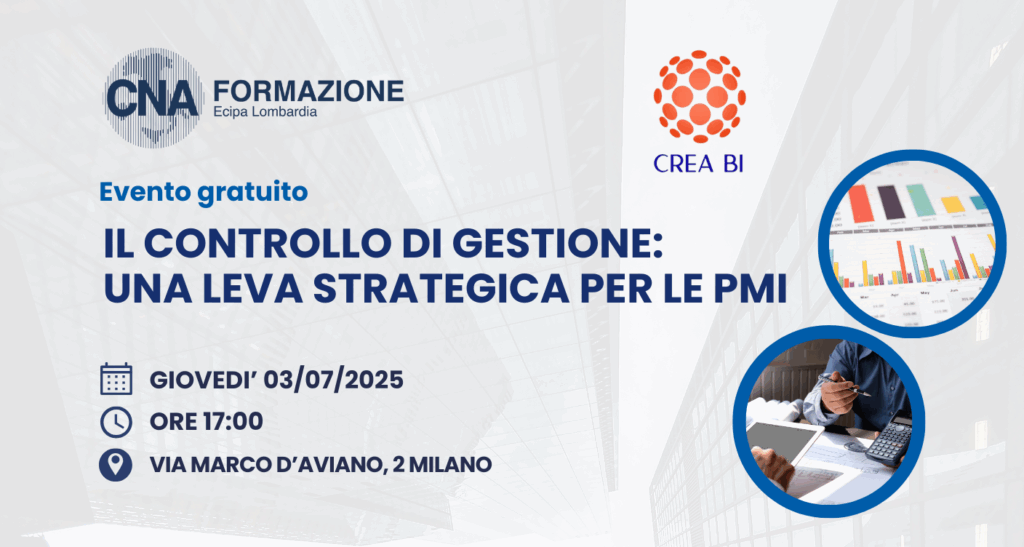 CNA FORMAZIONE
Ecipa Lombardia

CREA BI

Evento gratuito

IL CONTROLLO DI GESTIONE: UNA LEVA STRATEGICA PER LE PMI

GIOVEDI' 03/07/2025

ORE 17:00

VIA MARCO D'AVIANO, 2 MILANO